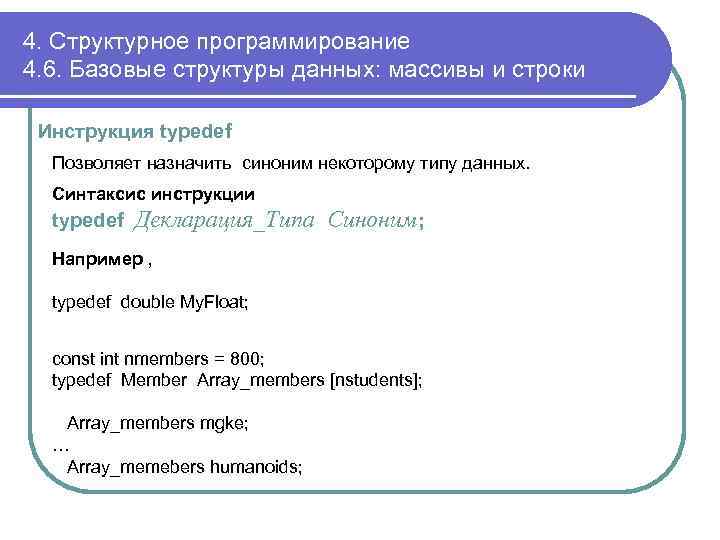 4. Структурное программирование
4.6. Базовые структуры данных: массивы и строки

Инструкция typedef

Позволяет назначить синоним некоторому типу данных.

Синтаксис инструкции
typedef Декларация_Типа Синоним;

Например ,

typedef double MyFloat;

const int nmembers = 800;
typedef Member Array_members [nstudents];

Array_members mgke;
…
Array_memebers humanoids;